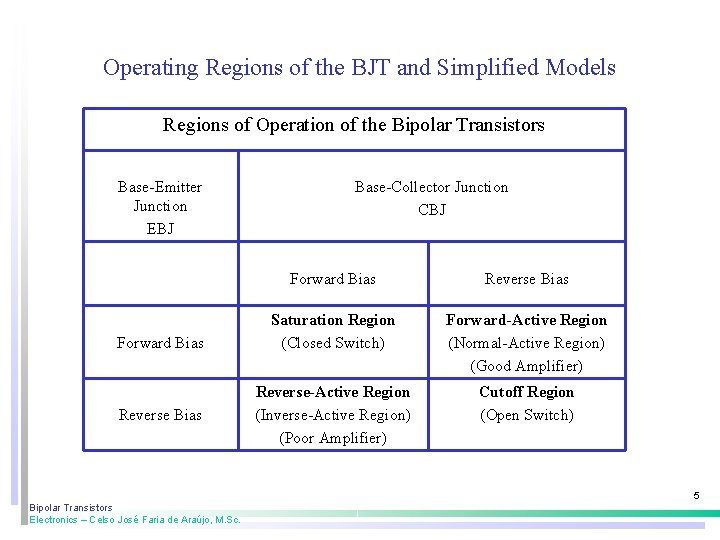 Operating Regions of the BJT and Simplified Models

| Regions of Operation of the Bipolar Transistors | | |
|---|---|---|
| Base-Emitter Junction EBJ | Base-Collector Junction CBJ | |
| | Forward Bias | Reverse Bias |
| Forward Bias | **Saturation Region** (Closed Switch) | **Forward-Active Region** (Normal-Active Region) (Good Amplifier) |
| Reverse Bias | **Reverse-Active Region** (Inverse-Active Region) (Poor Amplifier) | **Cutoff Region** (Open Switch) |

5

Bipolar Transistors
Electronics – Celso José Faria de Araújo, M.Sc.